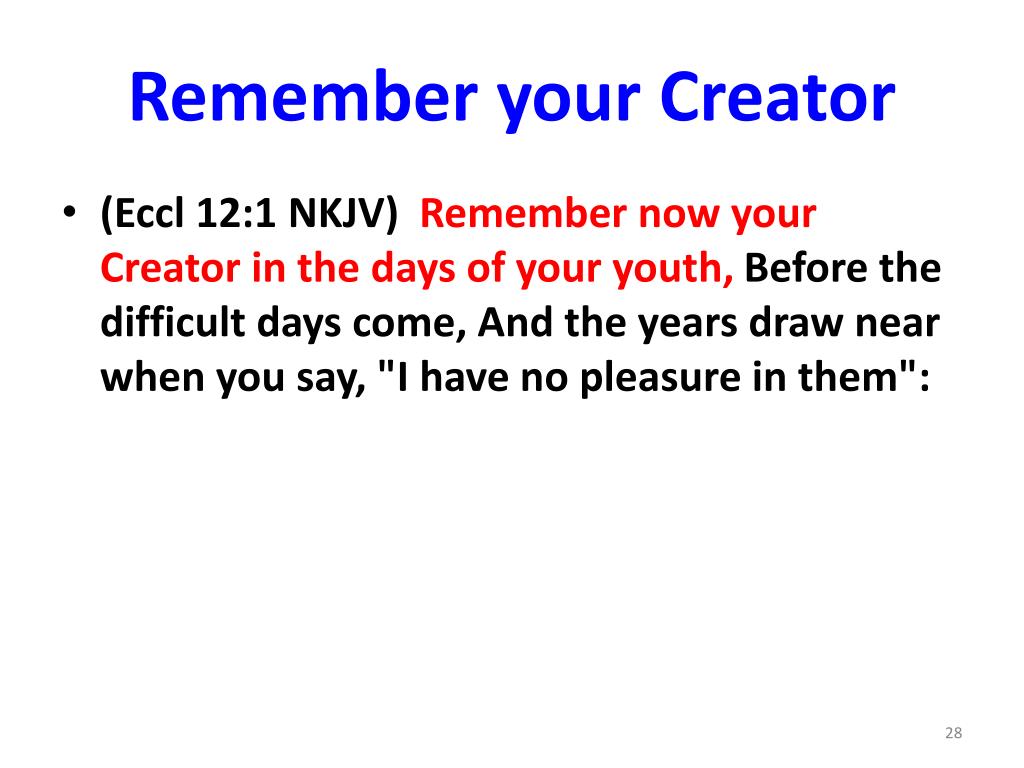 Remember your Creator

• (Eccl 12:1 NKJV) Remember now your Creator in the days of your youth, Before the difficult days come, And the years draw near when you say, "I have no pleasure in them":

28